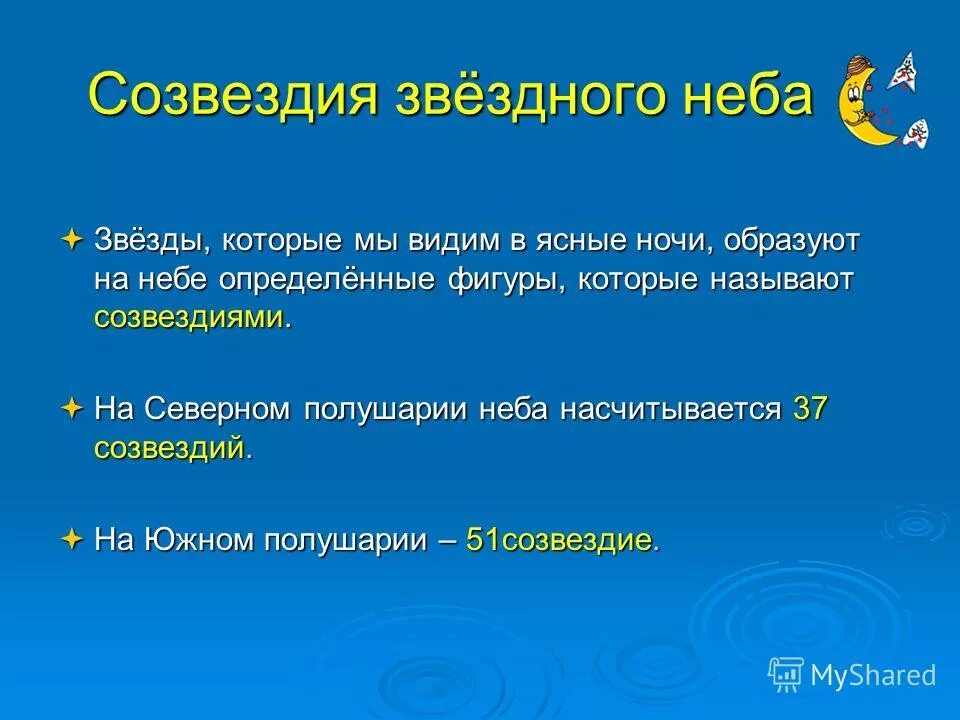 Созвездия звёздного неба

Звёзды, которые мы видим в ясные ночи, образуют на небе определённые фигуры, которые называют созвездиями.

На Северном полушарии неба насчитывается 37 созвездий.

На Южном полушарии – 51созвездие.

MyShared